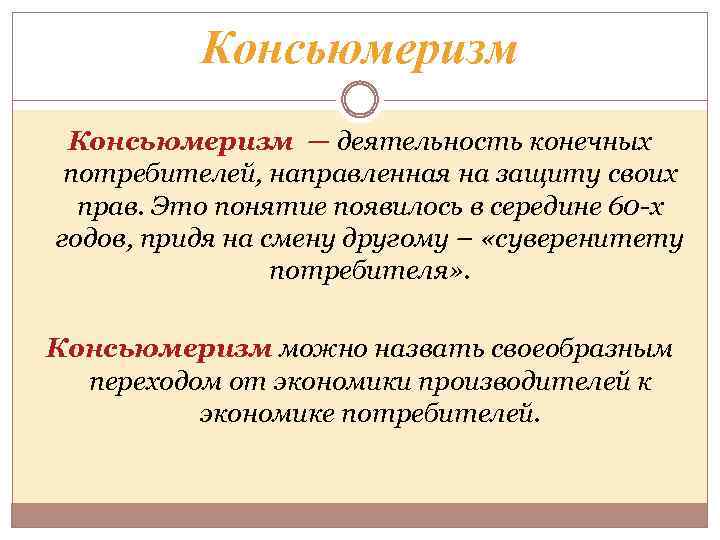 Консьюмеризм

Консьюмеризм — деятельность конечных потребителей, направленная на защиту своих прав. Это понятие появилось в середине 60-х годов, придя на смену другому – «суверенитету потребителя».

Консьюмеризм можно назвать своеобразным переходом от экономики производителей к экономике потребителей.